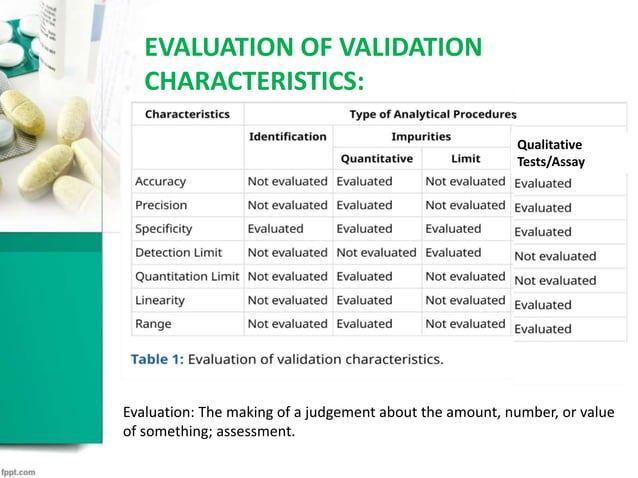 EVALUATION OF VALIDATION CHARACTERISTICS:

| Characteristics | Type of Analytical Procedures | | | |
|---|---|---|---|---|
| | Identification | Impurities | | Qualitative Tests/Assay |
| | | Quantitative | Limit | |
| Accuracy | Not evaluated | Evaluated | Not evaluated | Evaluated |
| Precision | Not evaluated | Evaluated | Not evaluated | Evaluated |
| Specificity | Evaluated | Evaluated | Evaluated | Evaluated |
| Detection Limit | Not evaluated | Not evaluated | Evaluated | Not evaluated |
| Quantitation Limit | Not evaluated | Evaluated | Not evaluated | Not evaluated |
| Linearity | Not evaluated | Evaluated | Not evaluated | Evaluated |
| Range | Not evaluated | Evaluated | Not evaluated | Evaluated |

Table 1: Evaluation of validation characteristics.

Evaluation: The making of a judgement about the amount, number, or value of something; assessment.

fppt.com